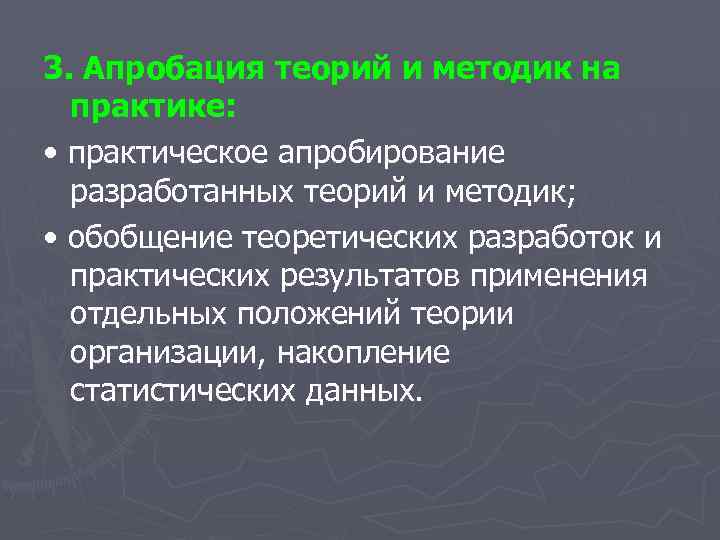 3. Апробация теорий и методик на практике:

• практическое апробирование разработанных теорий и методик;

• обобщение теоретических разработок и практических результатов применения отдельных положений теории организации, накопление статистических данных.